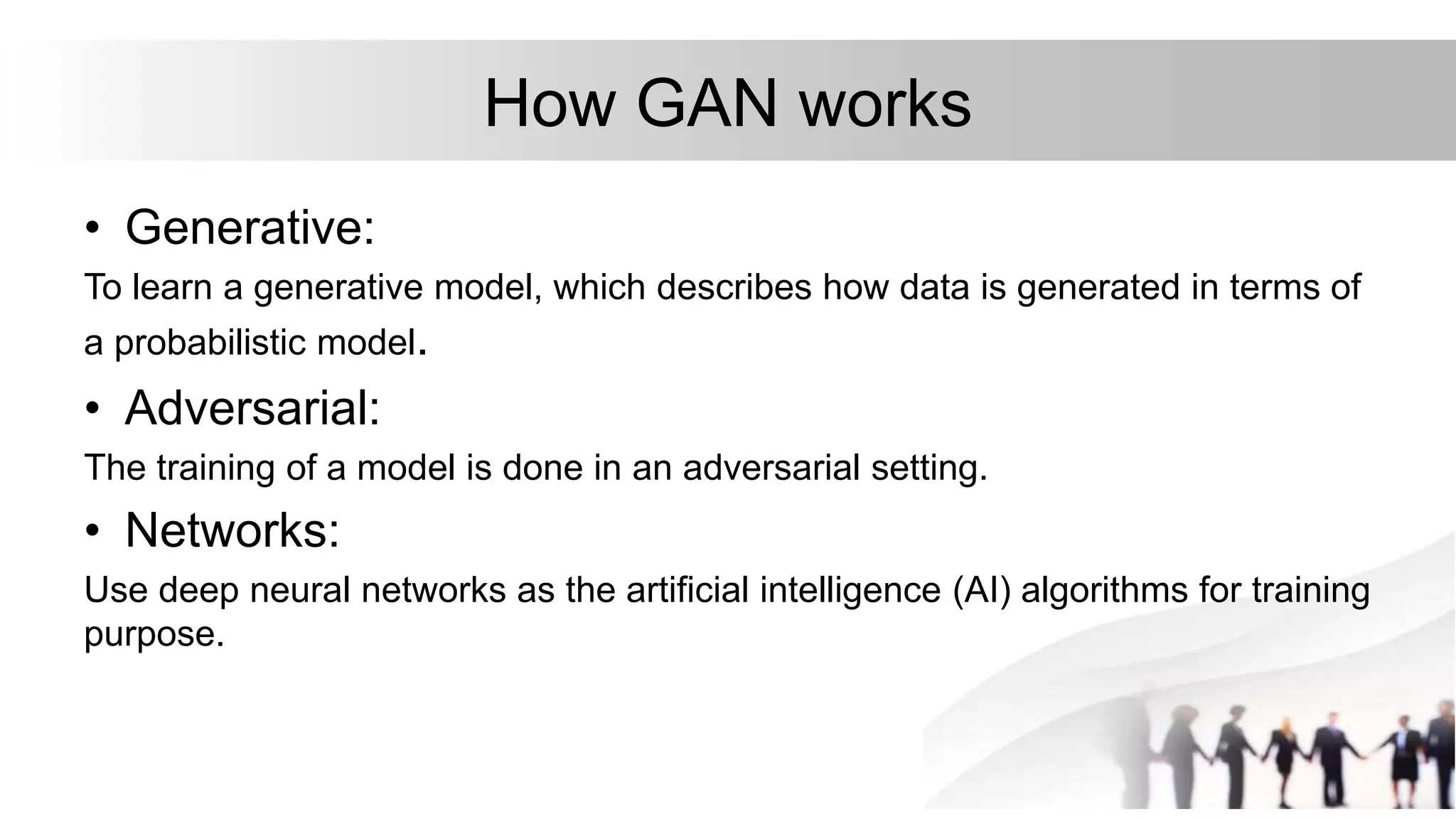 How GAN works

• Generative:

To learn a generative model, which describes how data is generated in terms of a probabilistic model.

• Adversarial:

The training of a model is done in an adversarial setting.

• Networks:

Use deep neural networks as the artificial intelligence (AI) algorithms for training purpose.